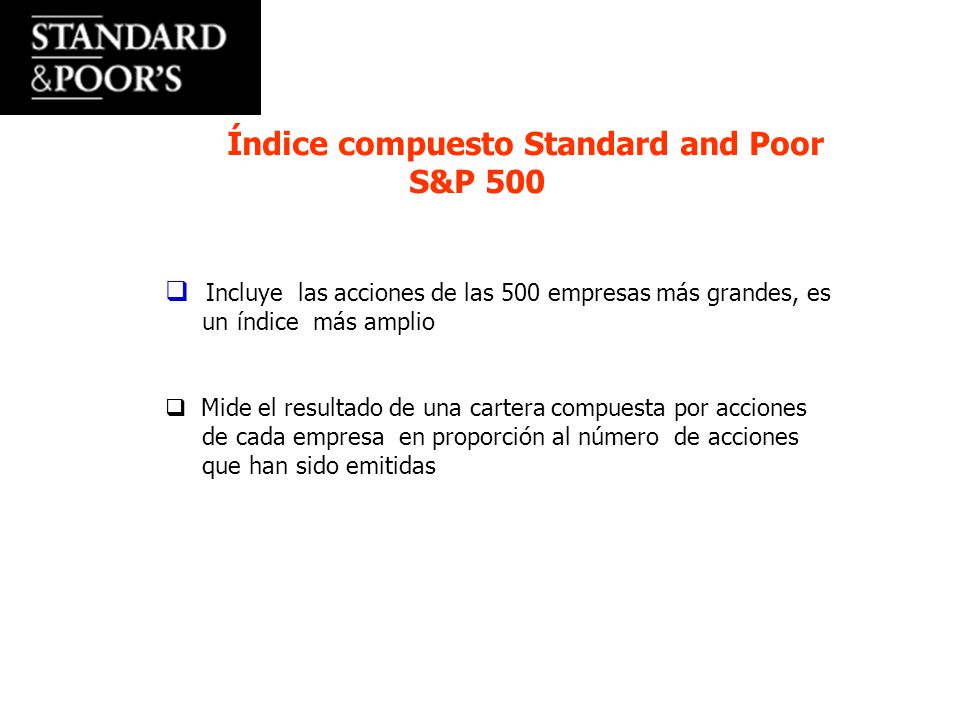 STANDARD
&POOR'S

Índice compuesto Standard and Poor
S&P 500

❑ Incluye las acciones de las 500 empresas más grandes, es un índice más amplio

❑ Mide el resultado de una cartera compuesta por acciones de cada empresa en proporción al número de acciones que han sido emitidas